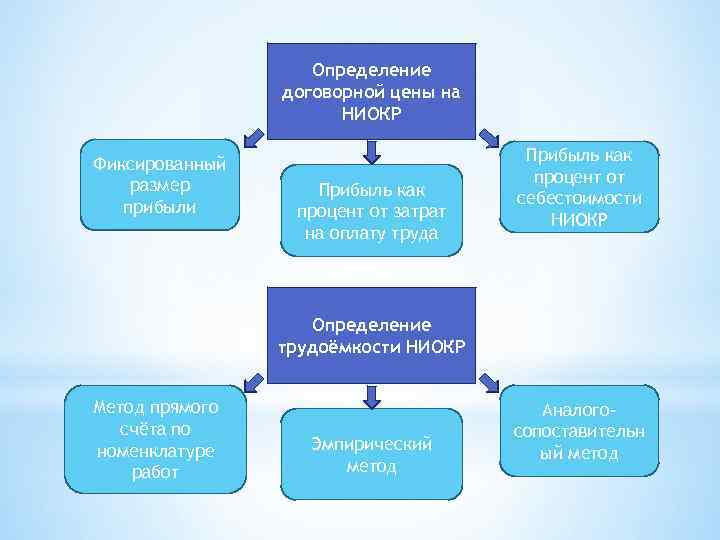 Определение договорной цены на НИОКР

Фиксированный размер прибыли

Прибыль как процент от затрат на оплату труда

Прибыль как процент от себестоимости НИОКР

Определение трудоёмкости НИОКР

Метод прямого счёта по номенклатуре работ

Эмпирический метод

Аналого-сопоставительный метод